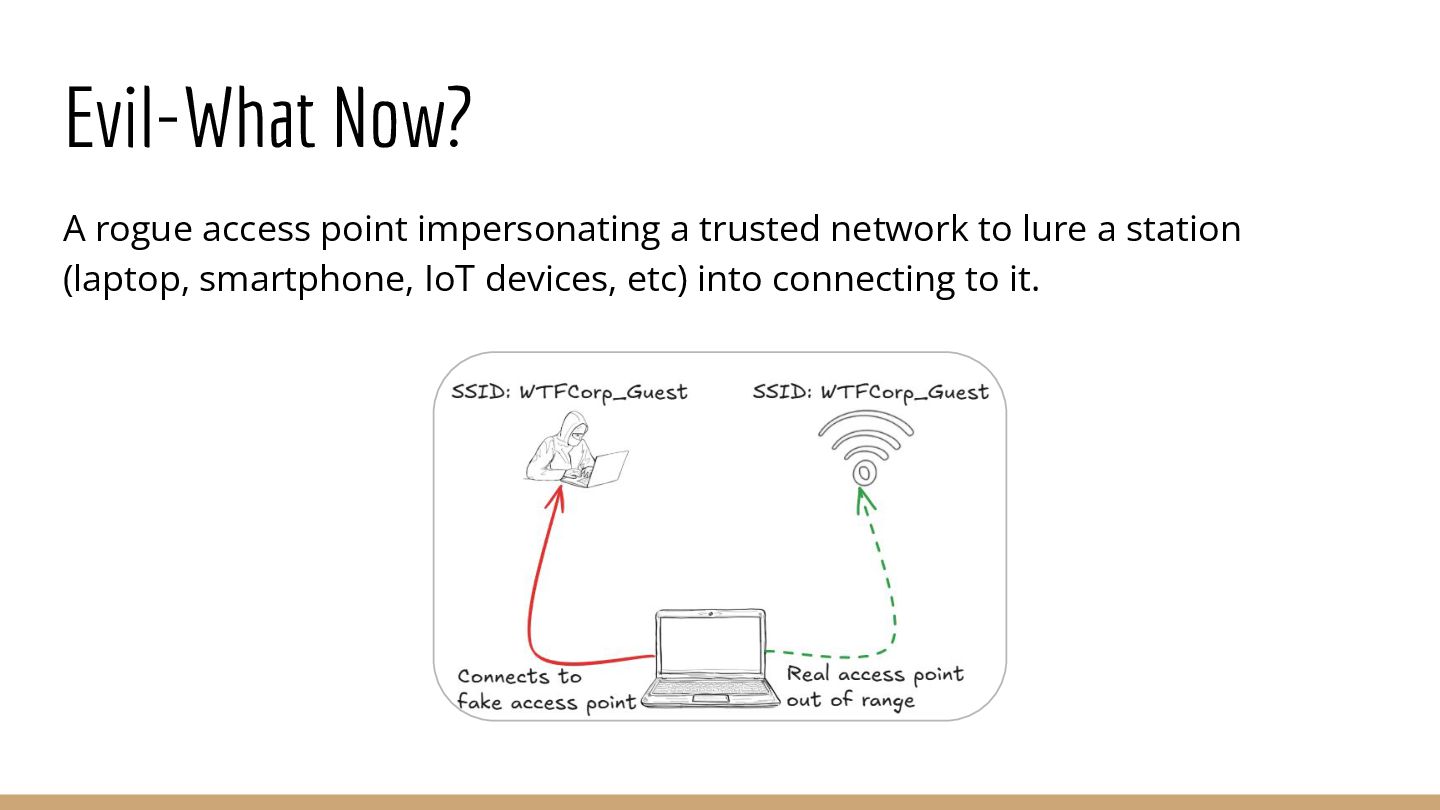 Evil-What Now?

A rogue access point impersonating a trusted network to lure a station (laptop, smartphone, IoT devices, etc) into connecting to it.

SSID: WTFCorp_Guest

SSID: WTFCorp_Guest

Connects to fake access point

Real access point out of range